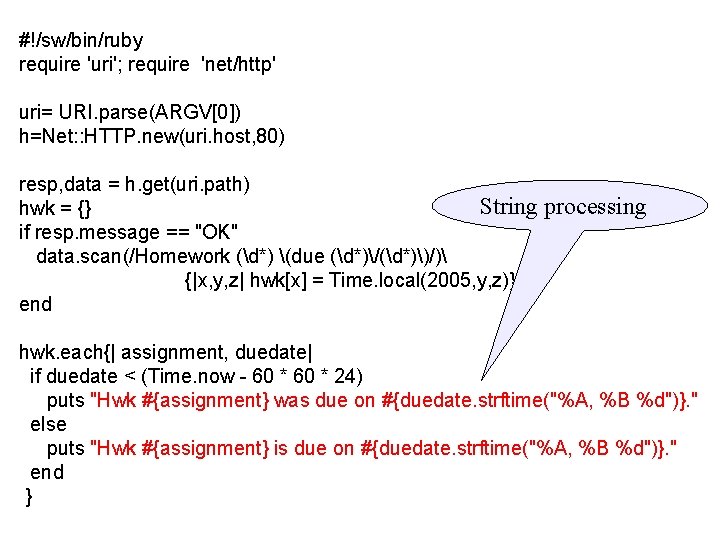 #!/sw/bin/ruby
require 'uri'; require 'net/http'

uri= URI.parse(ARGV[0])
h=Net::HTTP.new(uri.host,80)

resp,data = h.get(uri.path)
hwk = {}
if resp.message == "OK"
data.scan(/Homework (\d*) \(due (\d*)\/(\d*)\)/)\
{|x,y,z| hwk[x] = Time.local(2005,y,z)}
end

String processing

hwk.each{| assignment, duedate|
if duedate < (Time.now - 60 * 60 * 24)
puts "Hwk #{assignment} was due on #{duedate.strftime("%A, %B %d")}."
else
puts "Hwk #{assignment} is due on #{duedate.strftime("%A, %B %d")}."
end
}